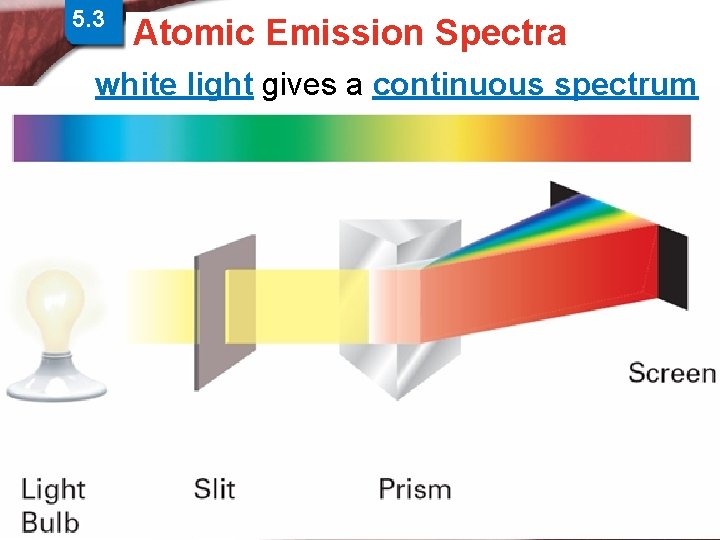 5.3

Atomic Emission Spectra

white light gives a continuous spectrum

Screen

Light Bulb

Slit

Prism